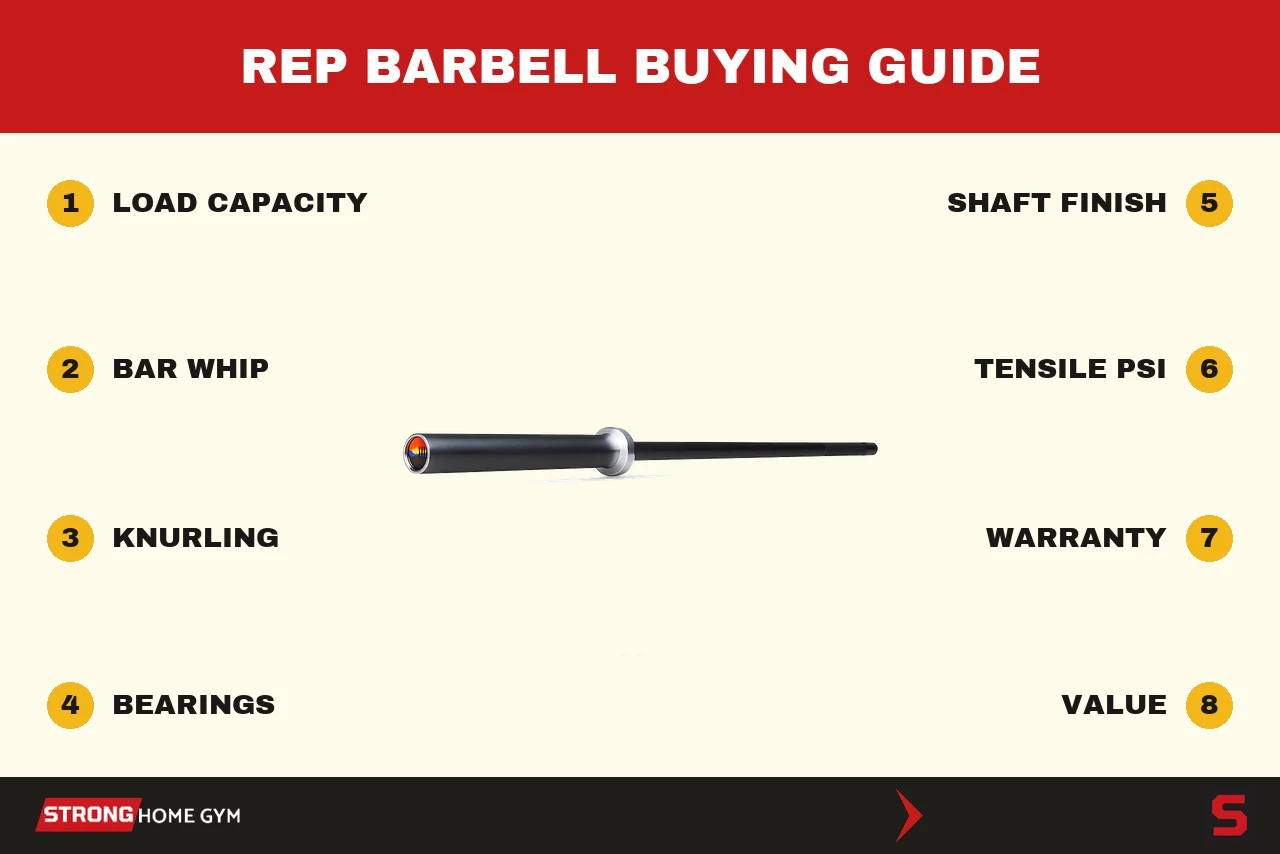 REP BARBELL BUYING GUIDE

1 LOAD CAPACITY

2 BAR WHIP

3 KNURLING

4 BEARINGS

SHAFT FINISH 5

TENSILE PSI 6

WARRANTY 7

VALUE 8

STRONG HOME GYM

S